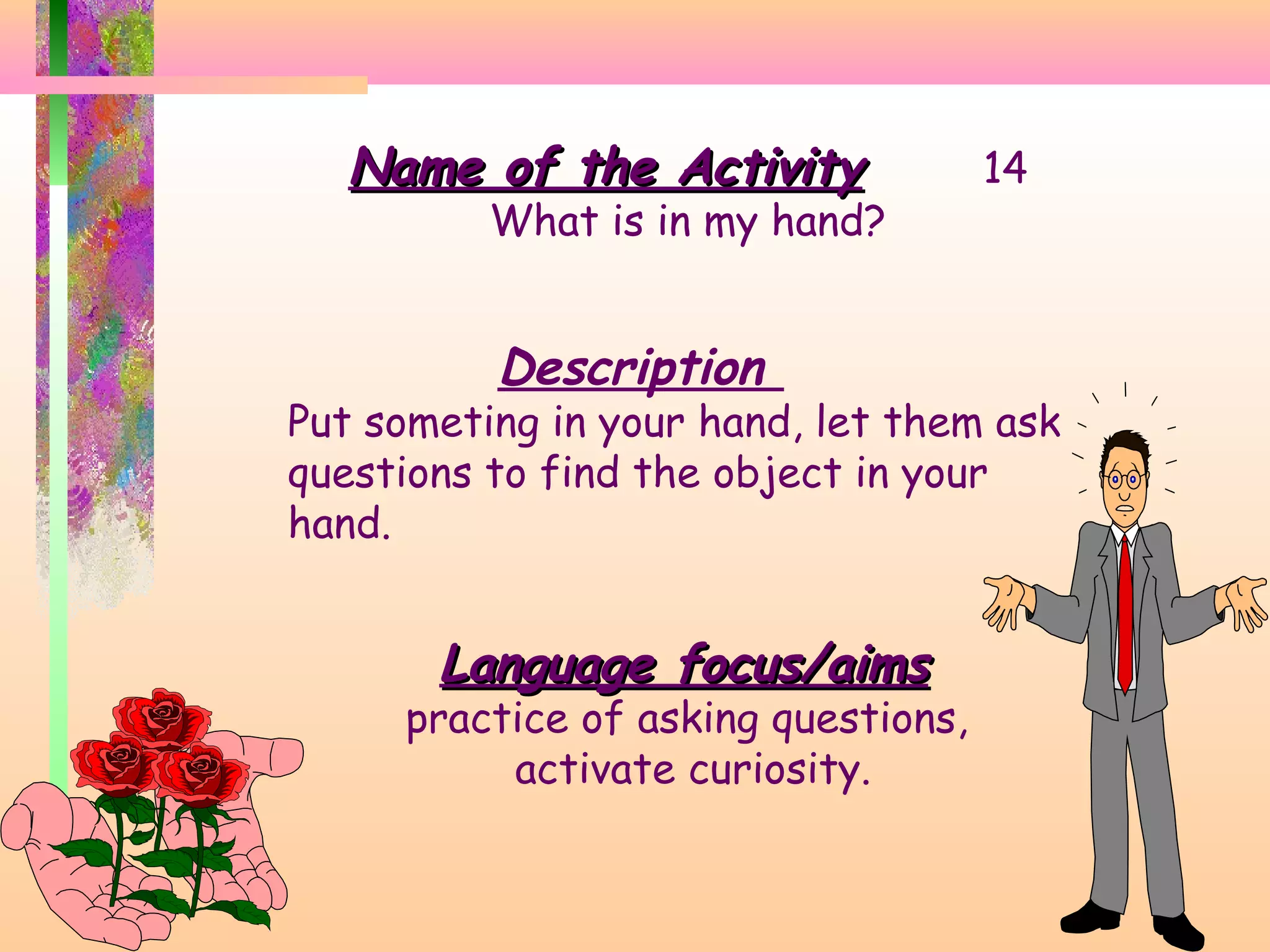 Name of the Activity 14
What is in my hand?

Description
Put someting in your hand, let them ask questions to find the object in your hand.

Language focus/aims
practice of asking questions, activate curiosity.